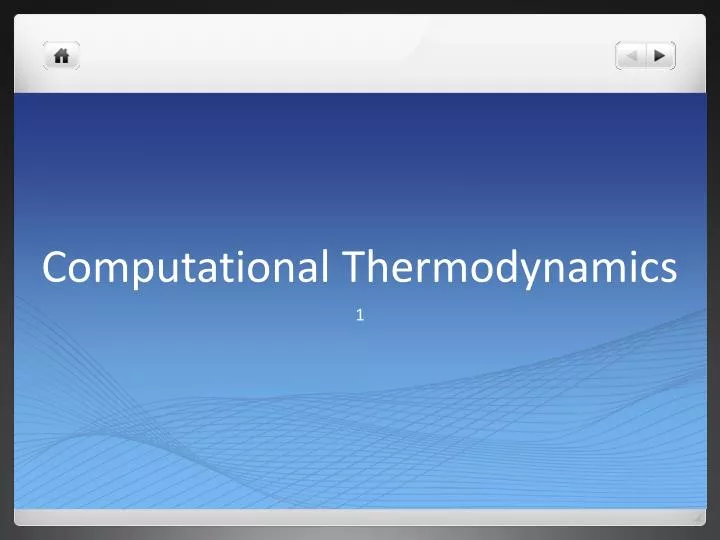 Computational Thermodynamics

1